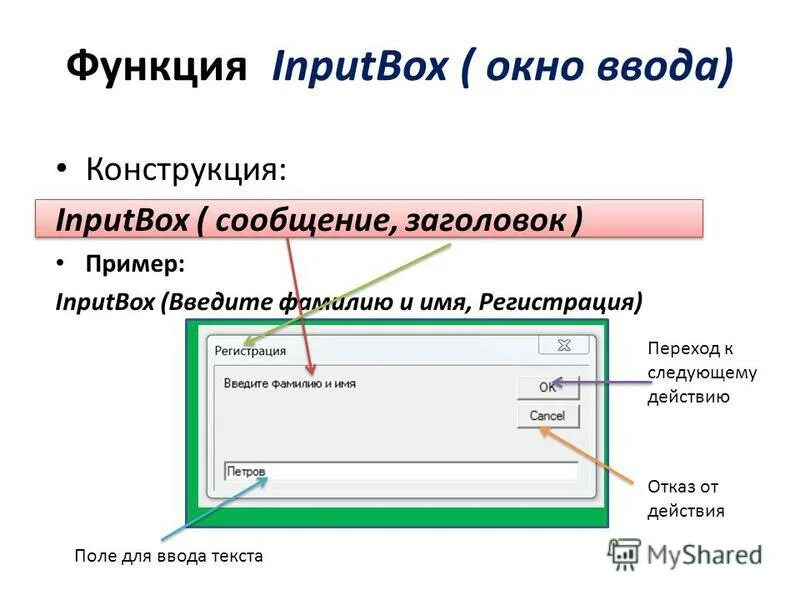 Функция InputBox ( окно ввода)

• Конструкция:

InputBox ( сообщение, заголовок )

• Пример:

InputBox (Введите фамилию и имя, Регистрация)

Регистрация

Введите фамилию и имя

OK

Cancel

Петров

Переход к следующему действию

Отказ от действия

Поле для ввода текста

MyShared